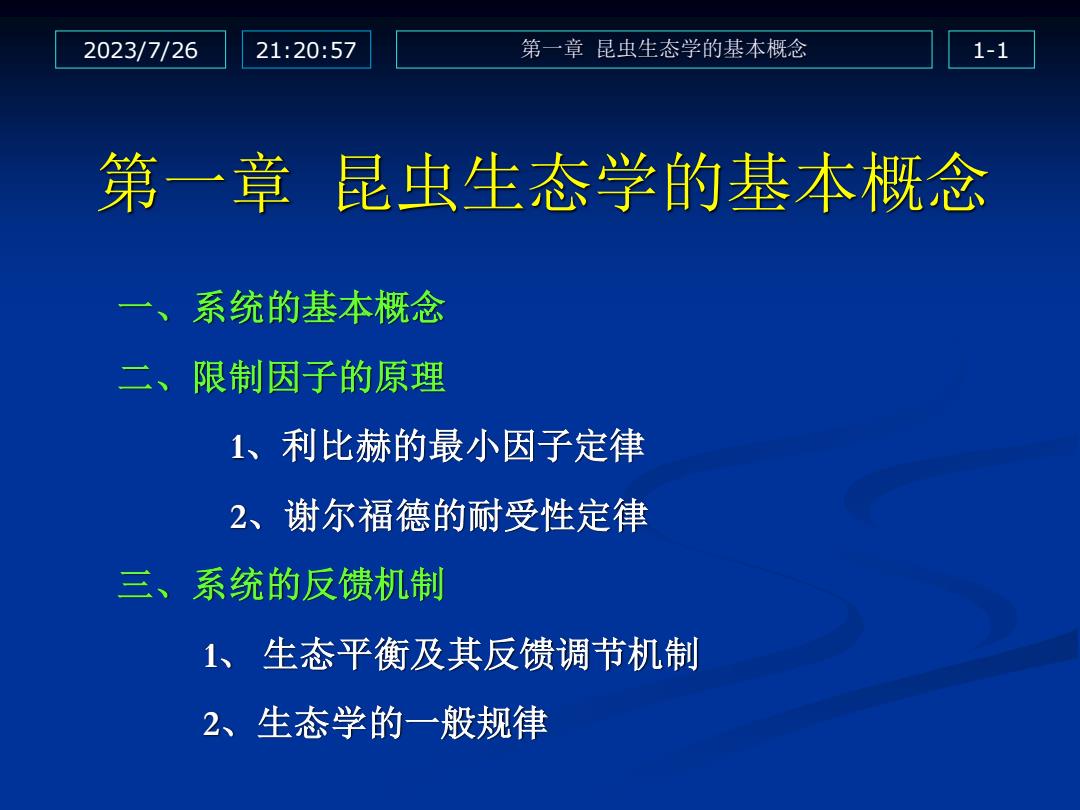 2023/7/26

21:20:57

第一章 昆虫生态学的基本概念

1-1

第一章 昆虫生态学的基本概念

一、系统的基本概念

二、限制因子的原理

1、利比赫的最小因子定律

2、谢尔福德的耐受性定律

三、系统的反馈机制

1、 生态平衡及其反馈调节机制

2、生态学的一般规律